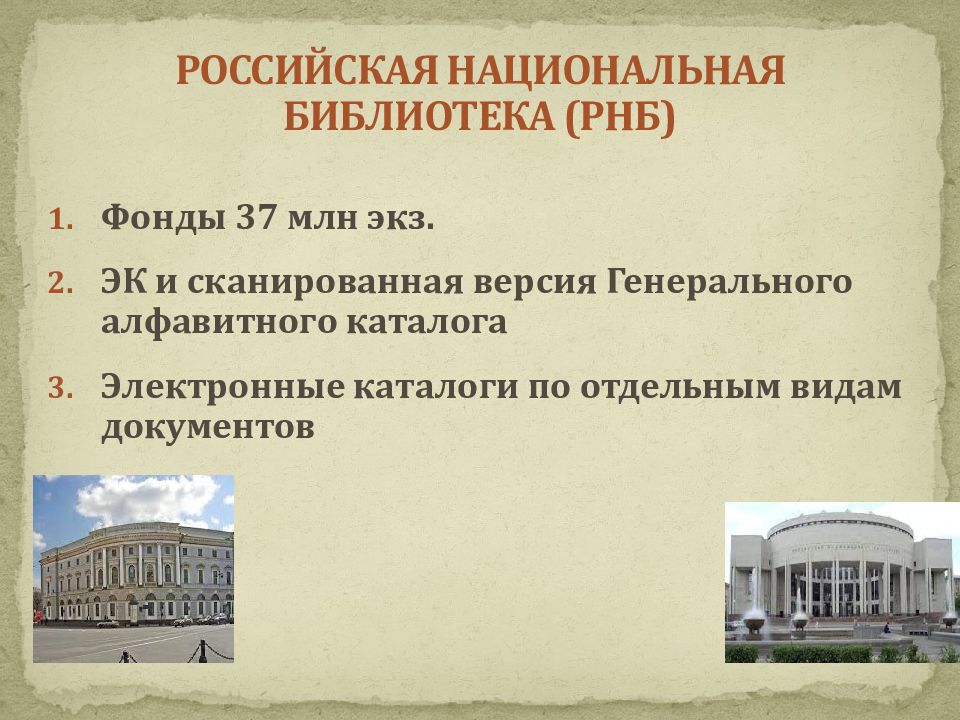 РОССИЙСКАЯ НАЦИОНАЛЬНАЯ БИБЛИОТЕКА (РНБ)

1. Фонды 37 млн экз.

2. ЭК и сканированная версия Генерального алфавитного каталога

3. Электронные каталоги по отдельным видам документов